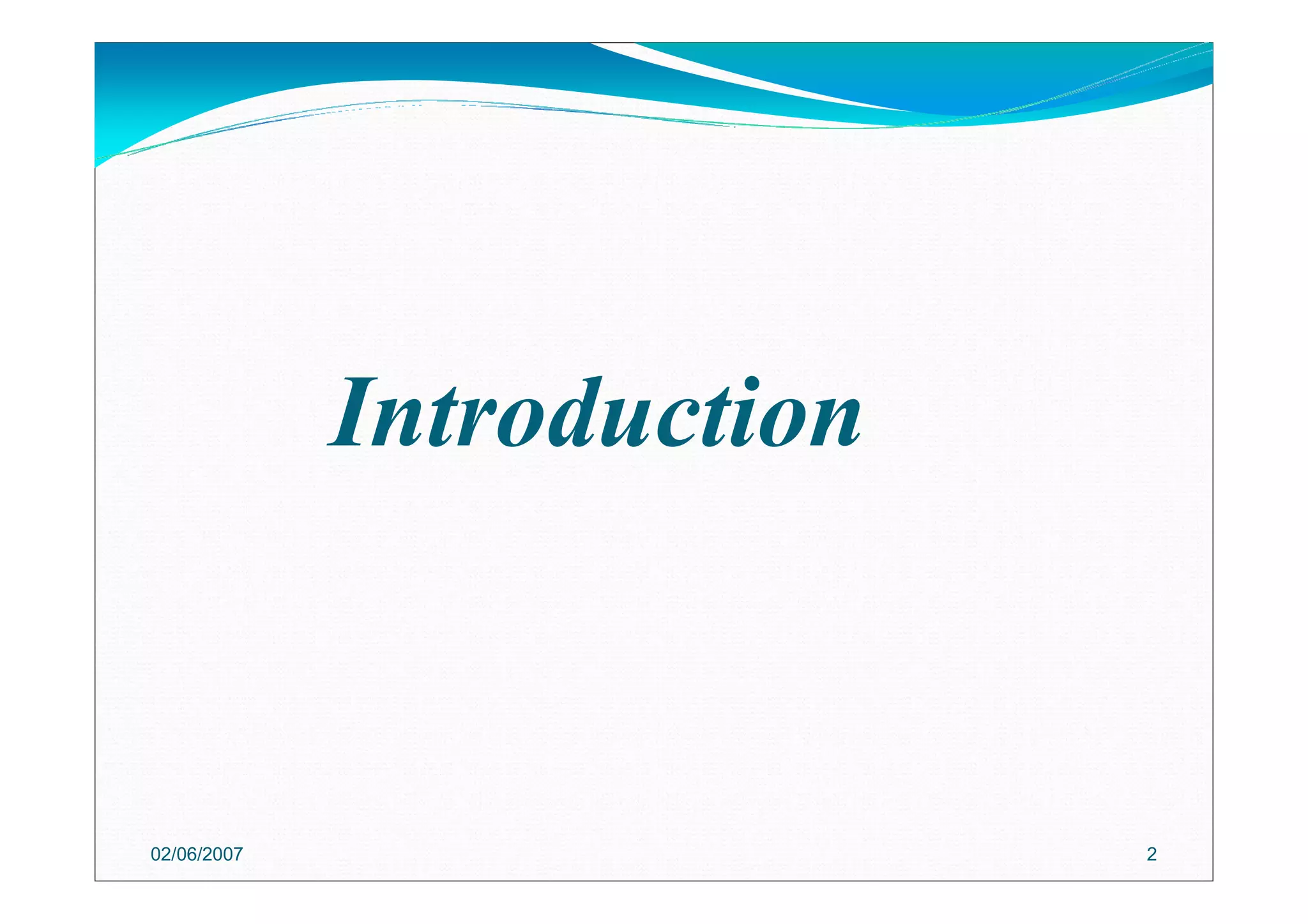 Introduction

02/06/2007

2